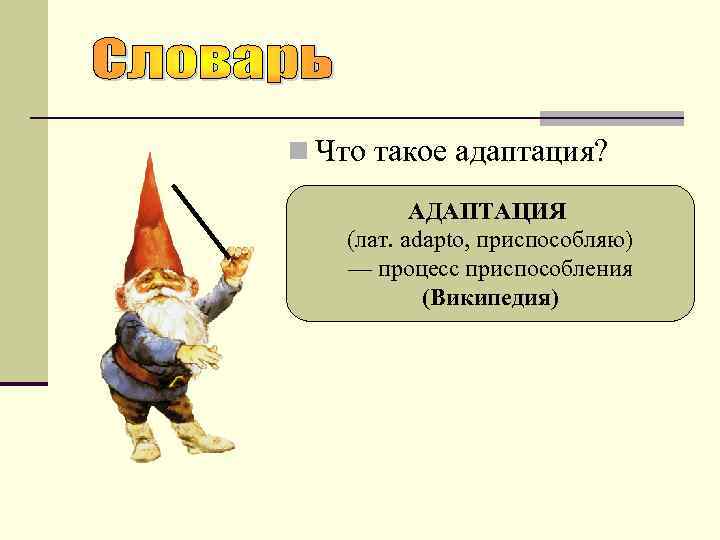 Словарь

Что такое адаптация?

АДАПТАЦИЯ
(лат. adapto, приспособляю)
— процесс приспособления
(Википедия)